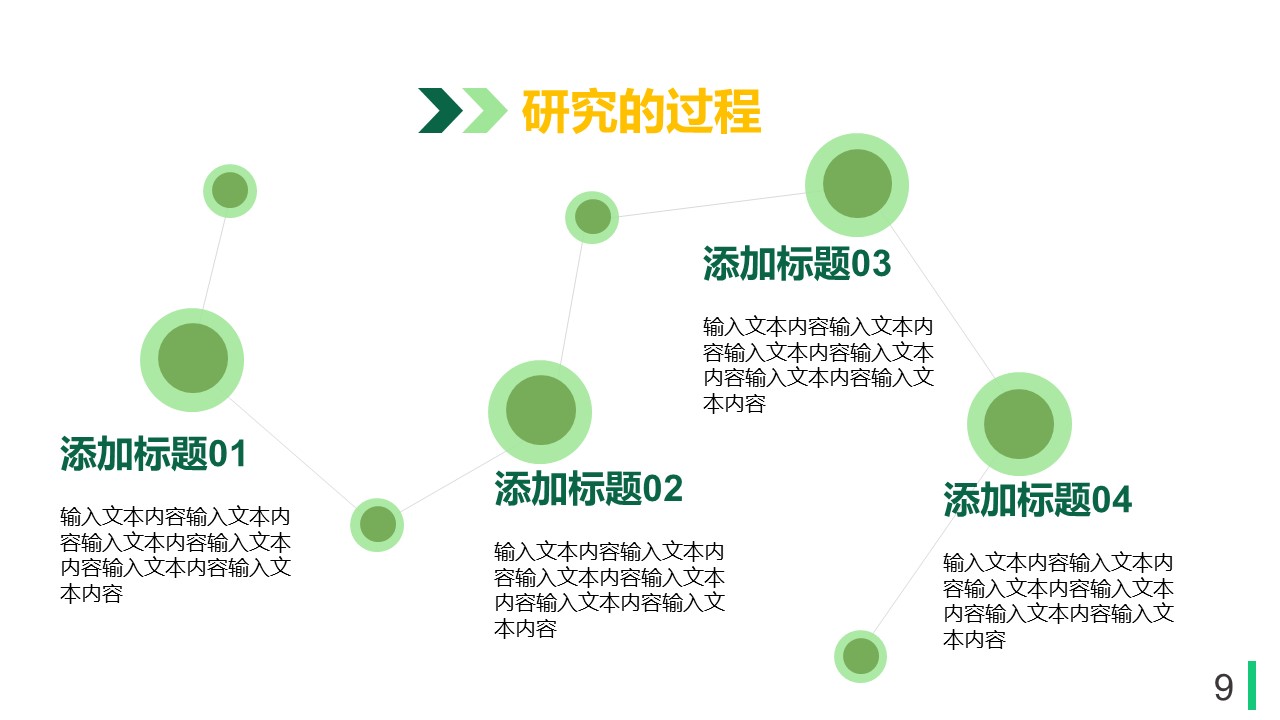 研究的过程

添加标题01

输入文本内容输入文本内容输入文本内容输入文本内容输入文本内容输入文本内容

添加标题02

输入文本内容输入文本内容输入文本内容输入文本内容输入文本内容输入文本内容

添加标题03

输入文本内容输入文本内容输入文本内容输入文本内容输入文本内容输入文本内容

添加标题04

输入文本内容输入文本内容输入文本内容输入文本内容输入文本内容输入文本内容

9